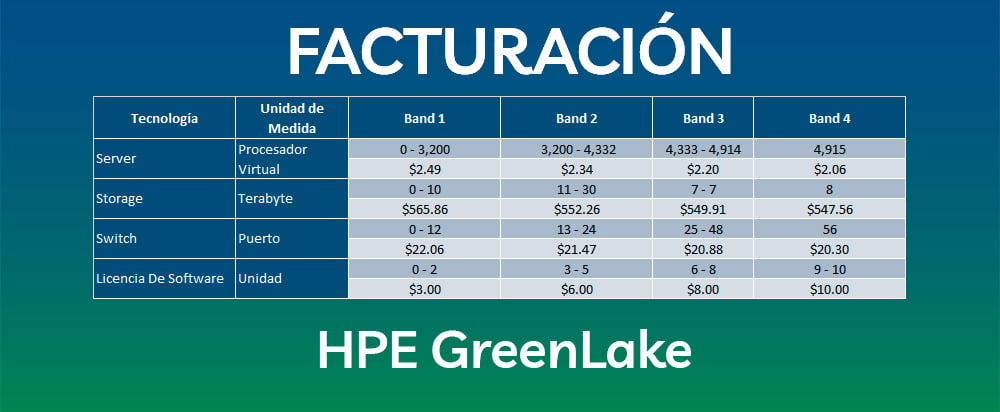 FACTURACIÓN

| Tecnología | Unidad de Medida | Band 1 | Band 2 | Band 3 | Band 4 |
|---|---|---|---|---|---|
| Server | Procesador Virtual | 0 - 3,200 | 3,200 - 4,332 | 4,333 - 4,914 | 4,915 |
| | | $2.49 | $2.34 | $2.20 | $2.06 |
| Storage | Terabyte | 0 - 10 | 11 - 30 | 7 - 7 | 8 |
| | | $565.86 | $552.26 | $549.91 | $547.56 |
| Switch | Puerto | 0 - 12 | 13 - 24 | 25 - 48 | 56 |
| | | $22.06 | $21.47 | $20.88 | $20.30 |
| Licencia De Software | Unidad | 0 - 2 | 3 - 5 | 6 - 8 | 9 - 10 |
| | | $3.00 | $6.00 | $8.00 | $10.00 |

HPE GreenLake